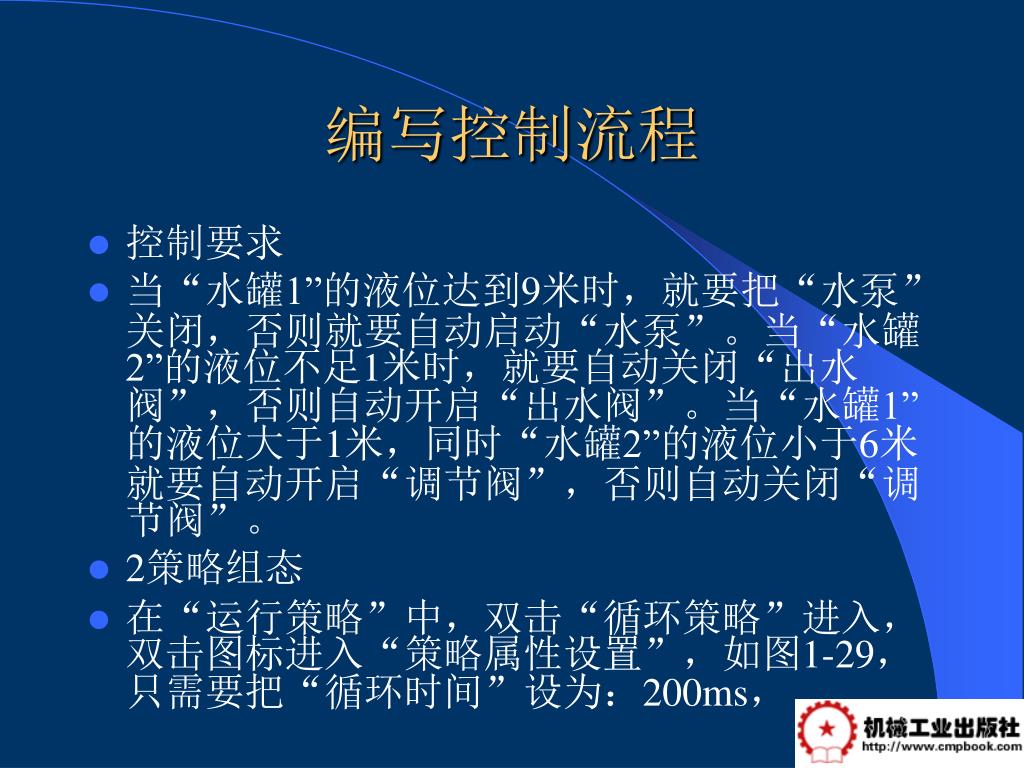 编写控制流程

- 控制要求
- 当“水罐1”的液位达到9米时，就要把“水泵”关闭，否则就要自动启动“水泵”。当“水罐2”的液位不足1米时，就要自动关闭“出水阀”，否则自动开启“出水阀”。当“水罐1”的液位大于1米，同时“水罐2”的液位小于6米就要自动开启“调节阀”，否则自动关闭“调节阀”。
- 2策略组态
- 在“运行策略”中，双击“循环策略”进入，双击图标进入“策略属性设置”，如图1-29，只需要把“循环时间”设为：200ms，

机械工业出版社
http://www.cmpbook.com